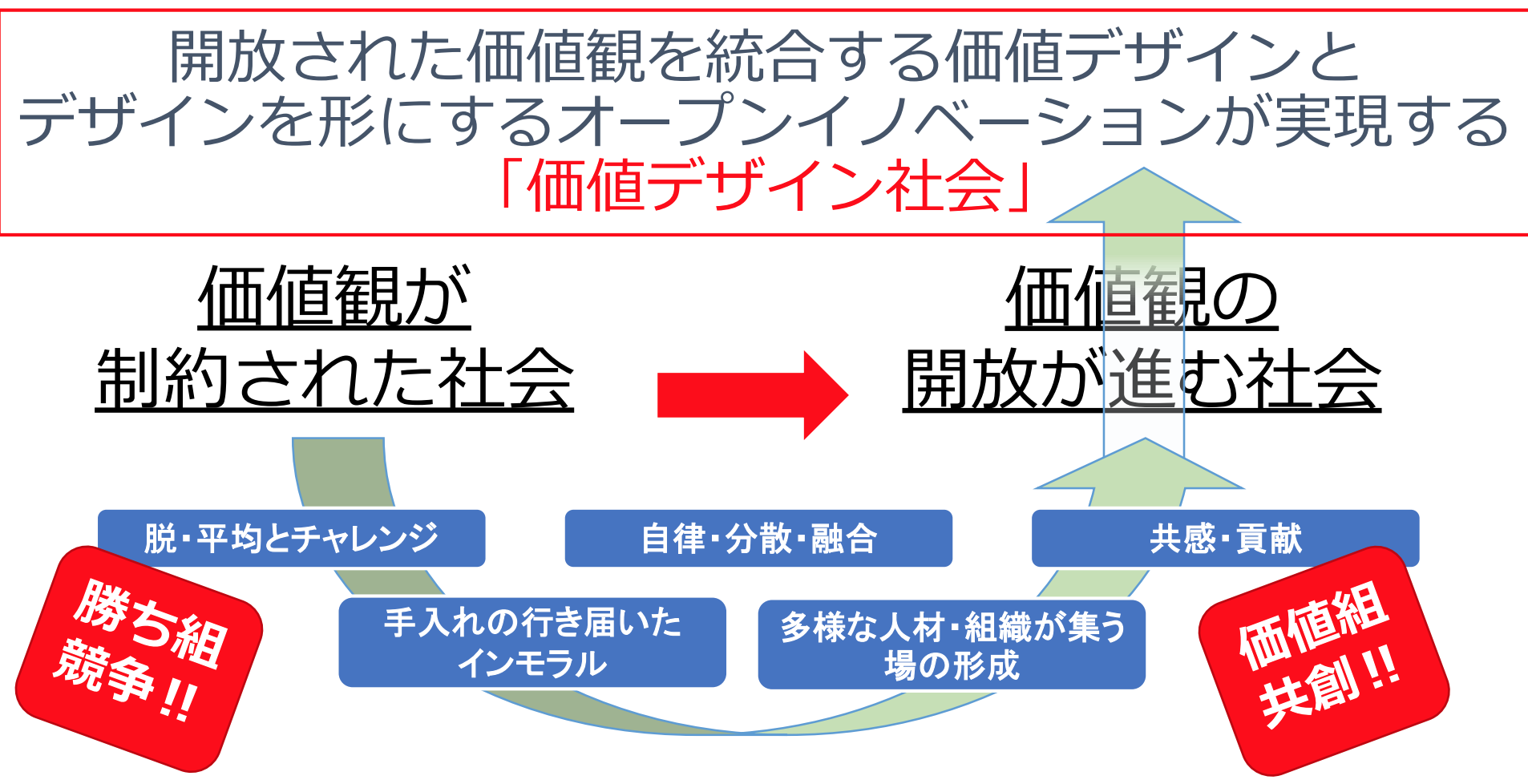 開放された価値観を統合する価値デザインと
デザインを形にするオープンイノベーションが実現する
「価値デザイン社会」

価値観が
制約された社会

価値観の
開放が進む社会

脱・平均とチャレンジ

自律・分散・融合

共感・貢献

手入れの行き届いた
インモラル

多様な人材・組織が集う
場の形成

勝ち組
競争!!

価値組
共創!!